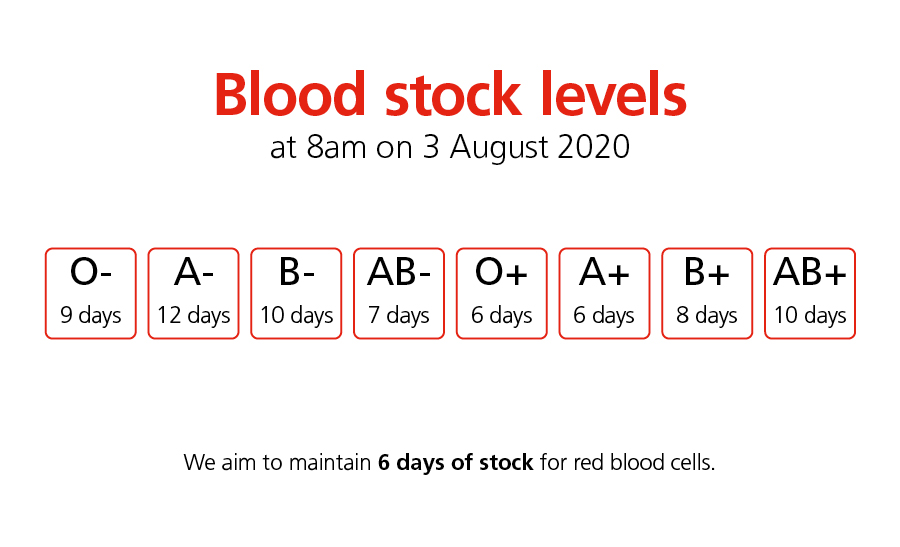 Blood stock levels
at 8am on 3 August 2020

O-
9 days

A-
12 days

B-
10 days

AB-
7 days

O+
6 days

A+
6 days

B+
8 days

AB+
10 days

We aim to maintain 6 days of stock for red blood cells.